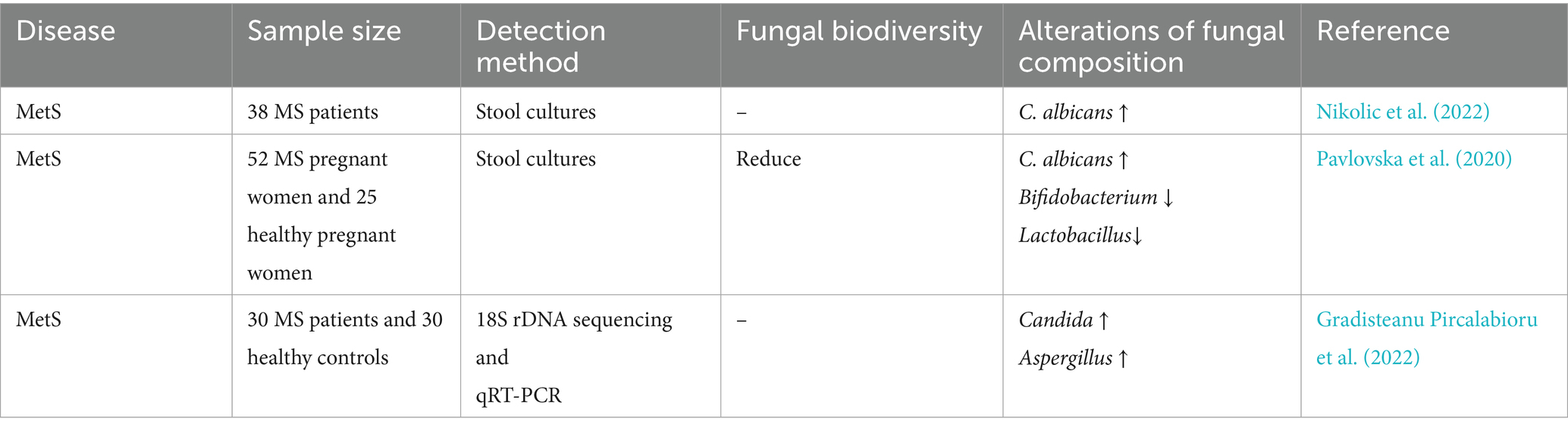 | Disease | Sample size | Detection method | Fungal biodiversity | Alterations of fungal composition | Reference |
|---|---|---|---|---|---|
| MetS | 38 MS patients | Stool cultures | – | C. albicans ↑ | Nikolic et al. (2022) |
| MetS | 52 MS pregnant women and 25 healthy pregnant women | Stool cultures | Reduce | C. albicans ↑ Bifidobacterium ↓ Lactobacillus↓ | Pavlovska et al. (2020) |
| MetS | 30 MS patients and 30 healthy controls | 18S rDNA sequencing and qRT-PCR | – | Candida ↑ Aspergillus ↑ | Gradisteanu Pircalabioru et al. (2022) |